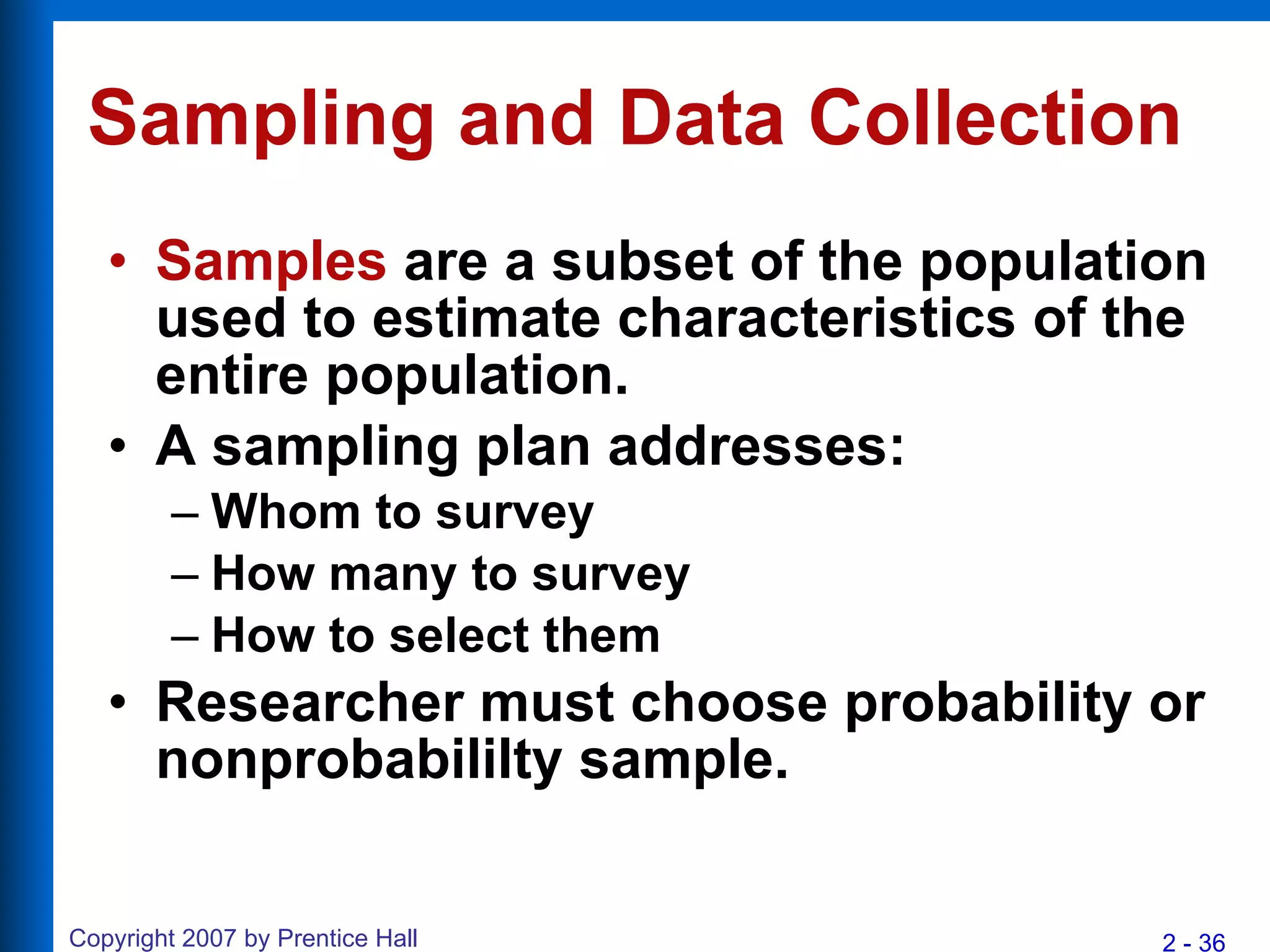 Sampling and Data Collection

• Samples are a subset of the population used to estimate characteristics of the entire population.

• A sampling plan addresses:
– Whom to survey
– How many to survey
– How to select them

• Researcher must choose probability or nonprobabililty sample.

Copyright 2007 by Prentice Hall

2 - 36